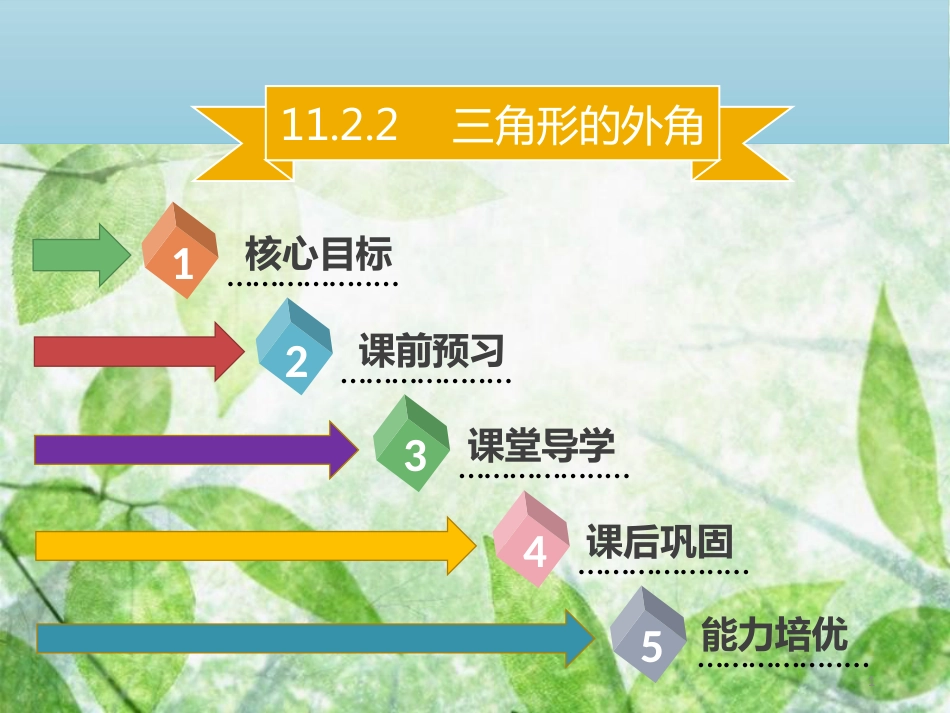 11.2.2 三角形的外角

1 核心目标

2 课前预习

3 课堂导学

4 课后巩固

5 能力培优